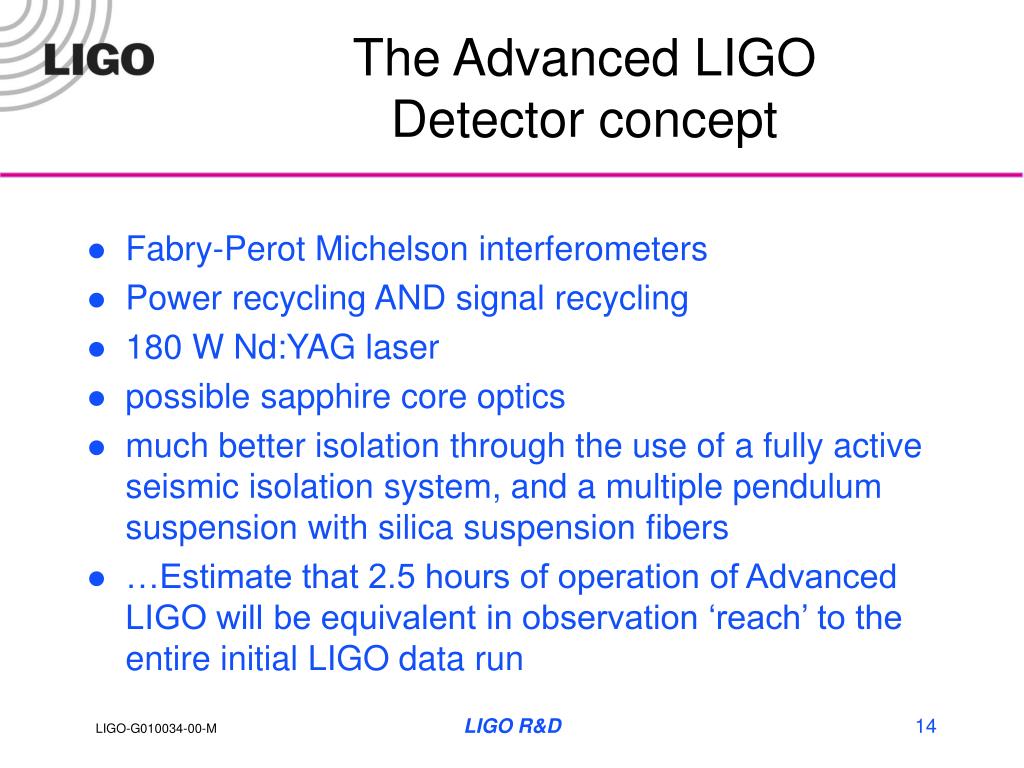 LIGO

The Advanced LIGO Detector concept

- Fabry-Perot Michelson interferometers
- Power recycling AND signal recycling
- 180 W Nd:YAG laser
- possible sapphire core optics
- much better isolation through the use of a fully active seismic isolation system, and a multiple pendulum suspension with silica suspension fibers
- …Estimate that 2.5 hours of operation of Advanced LIGO will be equivalent in observation ‘reach’ to the entire initial LIGO data run

LIGO-G010034-00-M

LIGO R&D

14